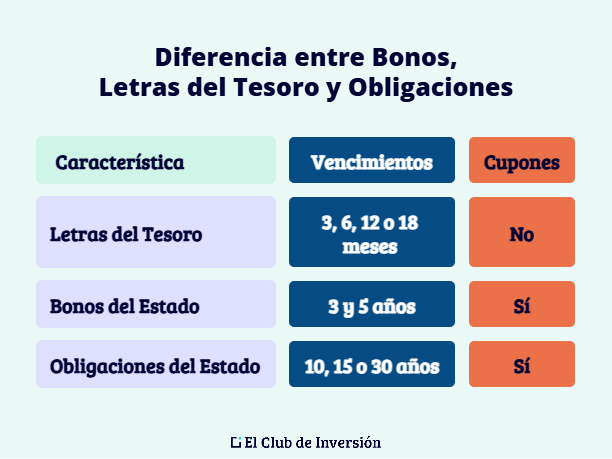 Diferencia entre Bonos,
Letras del Tesoro y Obligaciones

| Característica | Vencimientos | Cupones |
|---|---|---|
| Letras del Tesoro | 3, 6, 12 o 18 meses | No |
| Bonos del Estado | 3 y 5 años | Sí |
| Obligaciones del Estado | 10, 15 o 30 años | Sí |

El Club de Inversión